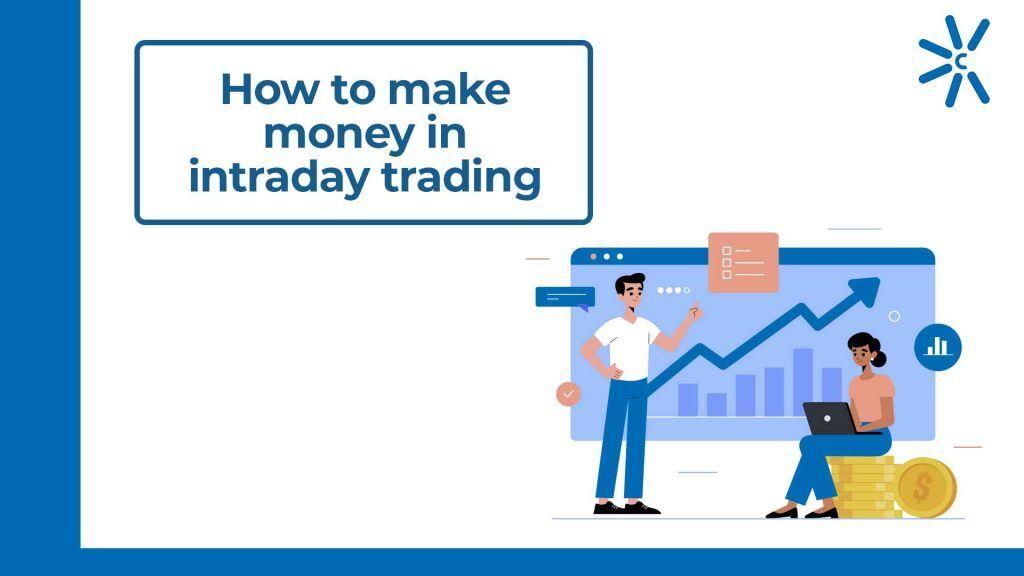 How to make money in intraday trading

C

$